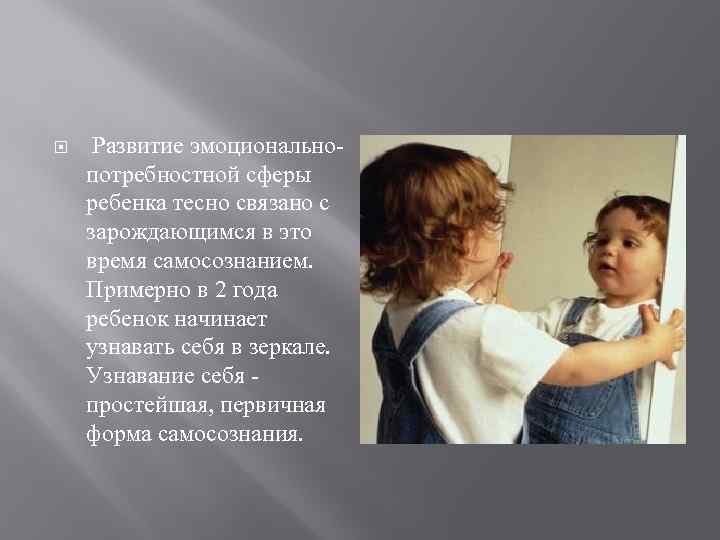 Развитие эмоционально-потребностной сферы ребенка тесно связано с зарождающимся в это время самосознанием. Примерно в 2 года ребенок начинает узнавать себя в зеркале. Узнавание себя - простейшая, первичная форма самосознания.